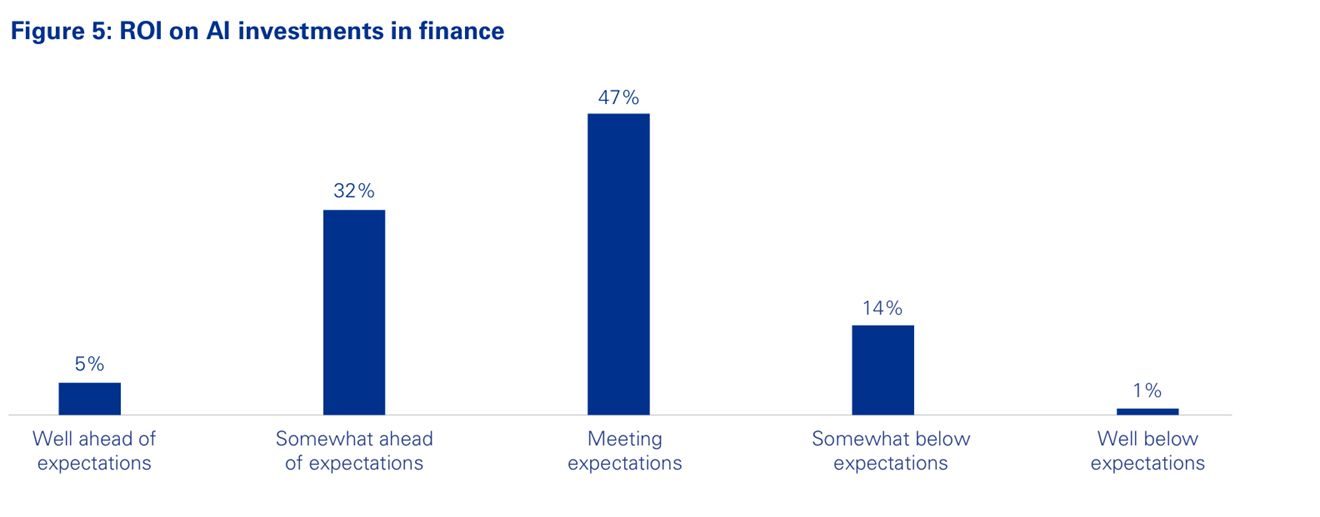 Figure 5: ROI on AI investments in finance

5%
32%
47%
14%
1%

Well ahead of expectations
Somewhat ahead of expectations
Meeting expectations
Somewhat below expectations
Well below expectations